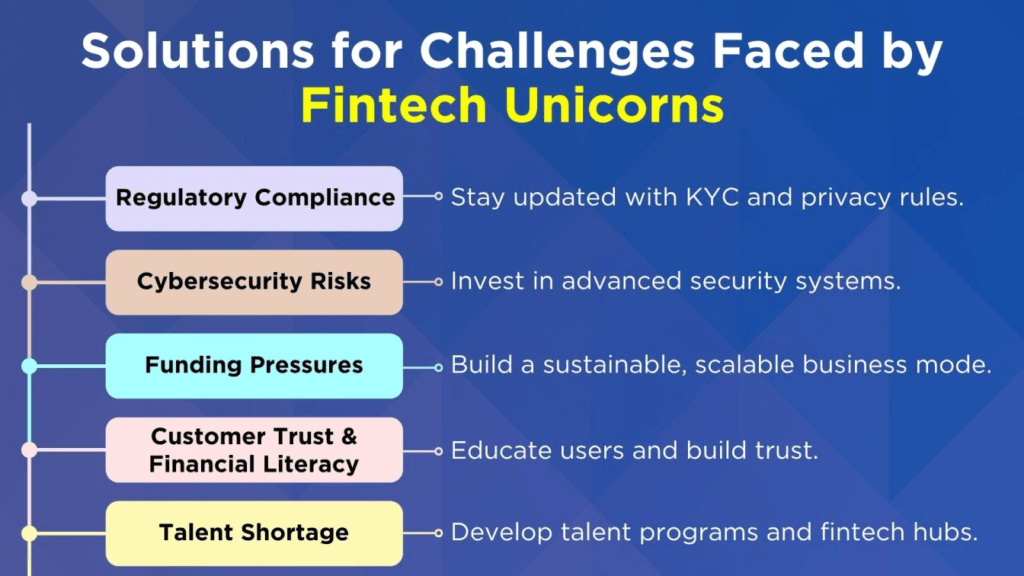 Solutions for Challenges Faced by Fintech Unicorns

Regulatory Compliance
Stay updated with KYC and privacy rules.

Cybersecurity Risks
Invest in advanced security systems.

Funding Pressures
Build a sustainable, scalable business mode.

Customer Trust & Financial Literacy
Educate users and build trust.

Talent Shortage
Develop talent programs and fintech hubs.